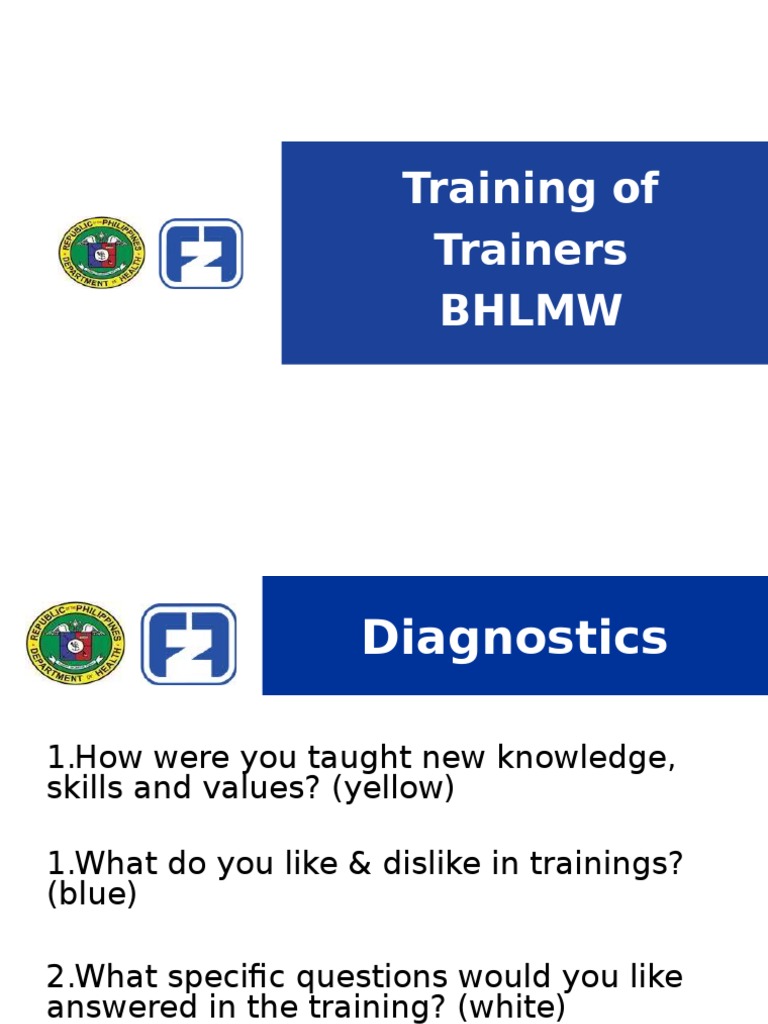 REPUBLIC OF THE PHILIPPINES DEPARTMENT OF HEALTH

Training of Trainers BHLMW

REPUBLIC OF THE PHILIPPINES DEPARTMENT OF HEALTH

Diagnostics

1.How were you taught new knowledge, skills and values? (yellow)

1.What do you like & dislike in trainings? (blue)

2.What specific questions would you like answered in the training? (white)